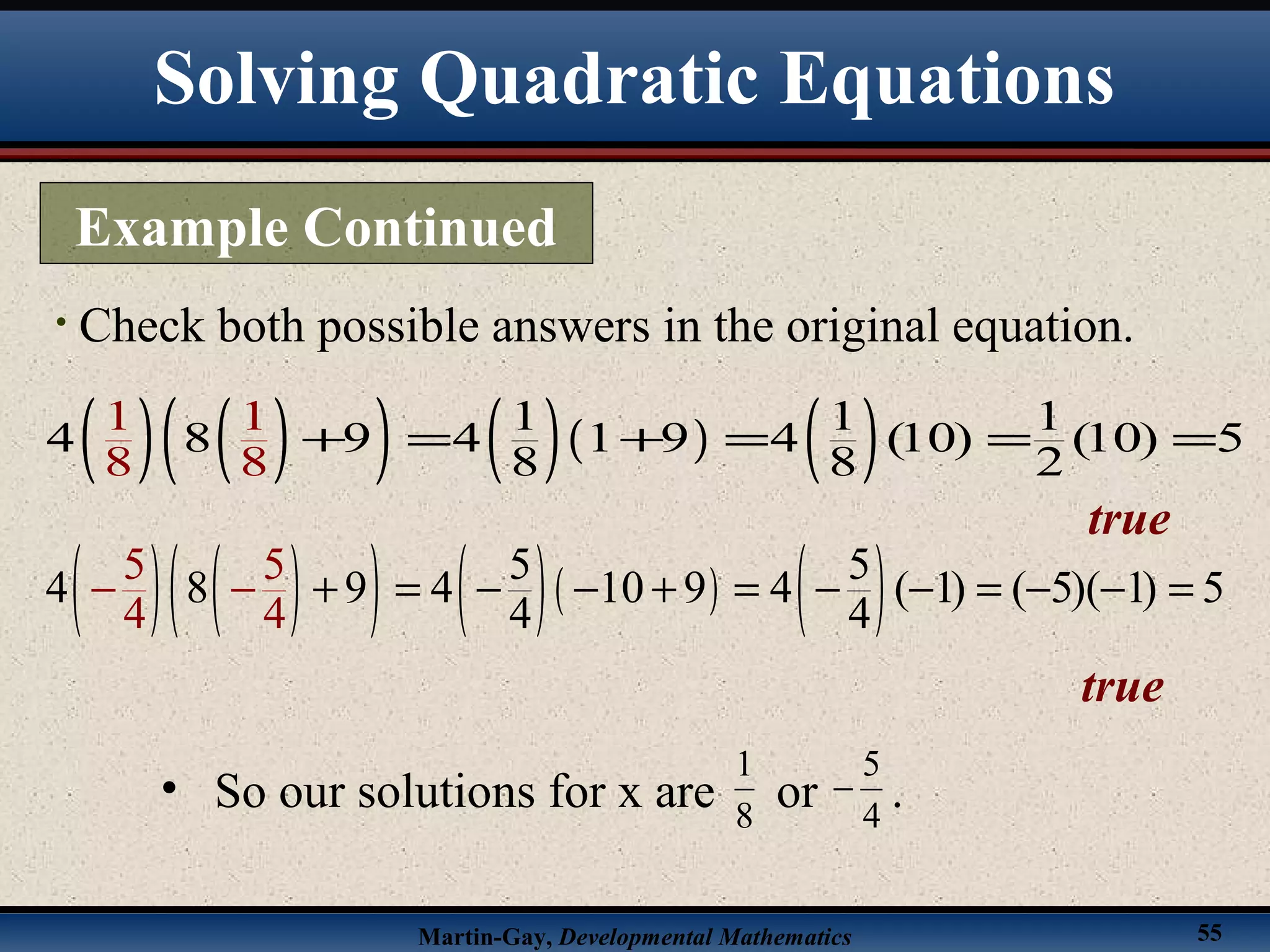 Solving Quadratic Equations

Example Continued

• Check both possible answers in the original equation.

$4\left(\frac{1}{8}\right)\left(8\left(\frac{1}{8}\right)+9\right)=4\left(\frac{1}{8}\right)(1+9)=4\left(\frac{1}{8}\right)(10)=\frac{1}{2}(10)=5$

true

$4\left(-\frac{5}{4}\right)\left(8\left(-\frac{5}{4}\right)+9\right)=4\left(-\frac{5}{4}\right)(-10+9)=4\left(-\frac{5}{4}\right)(-1)=(-5)(-1)=5$

true

• So our solutions for x are $\frac{1}{8}$ or $-\frac{5}{4}$.

Martin-Gay, Developmental Mathematics

55